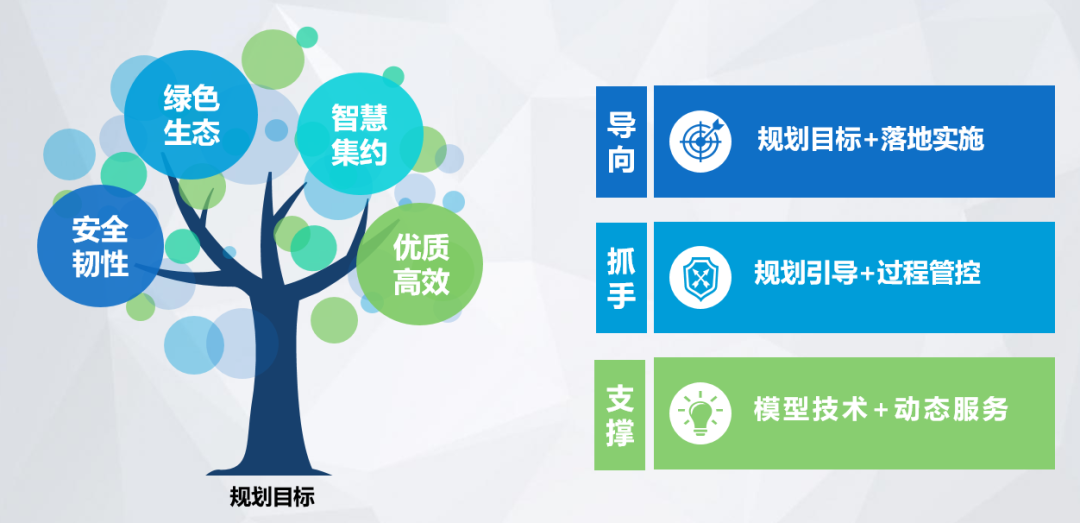 绿色生态

智慧集约

安全韧性

优质高效

规划目标

导向

规划目标+落地实施

抓手

规划引导+过程管控

支撑

模型技术+动态服务